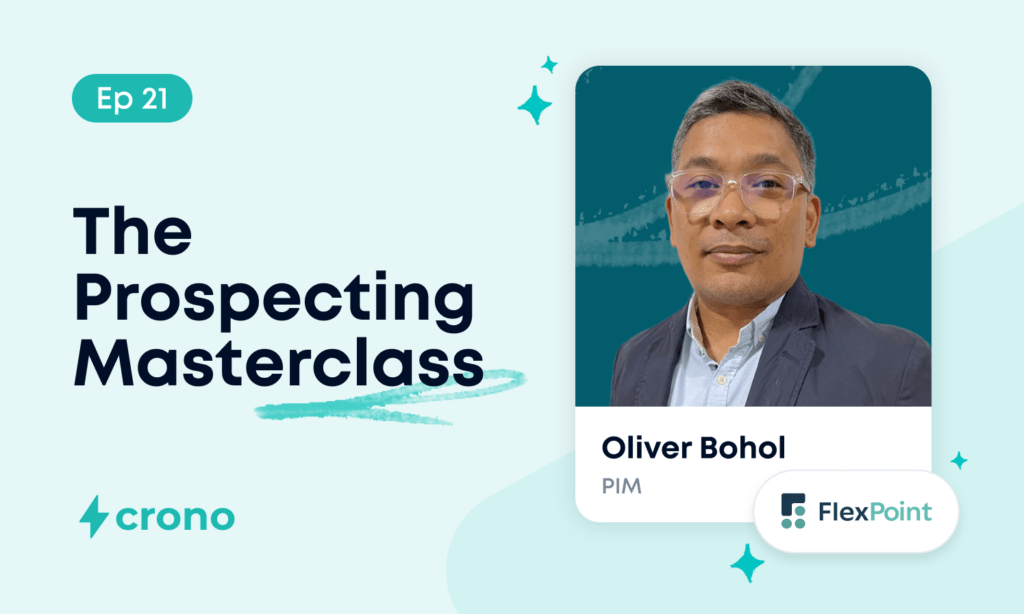 Ep 21

The Prospecting Masterclass

crono

Oliver Bohol
PIM

FlexPoint